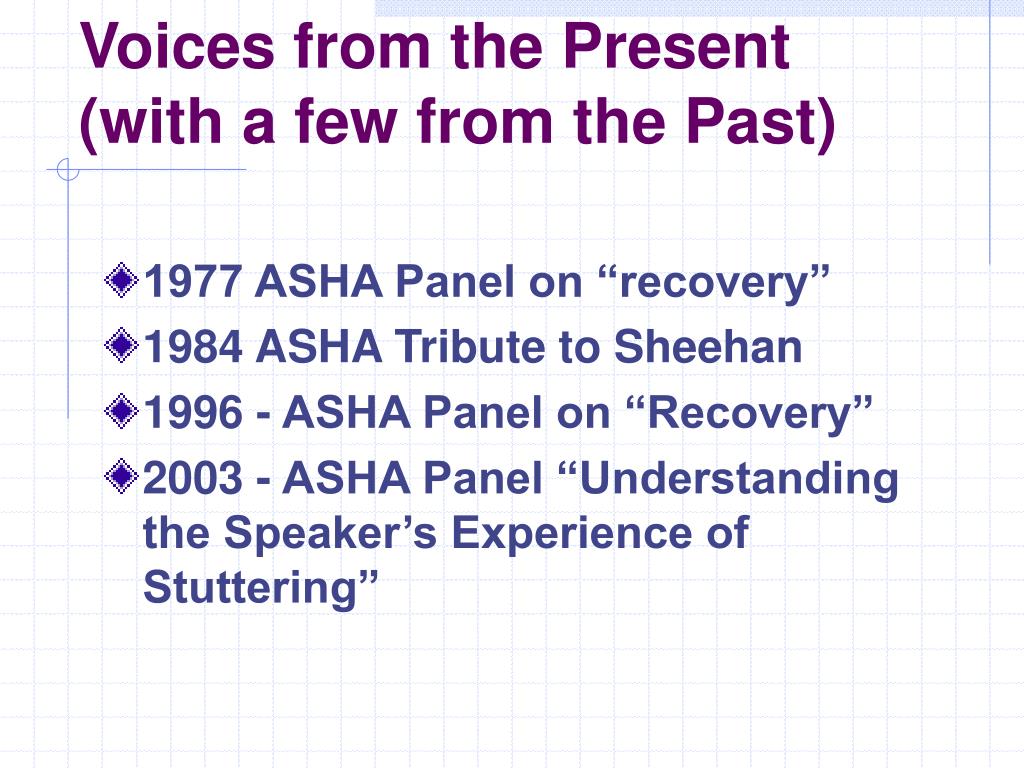 Voices from the Present (with a few from the Past)

1977 ASHA Panel on “recovery”
1984 ASHA Tribute to Sheehan
1996 - ASHA Panel on “Recovery”
2003 - ASHA Panel “Understanding the Speaker’s Experience of Stuttering”